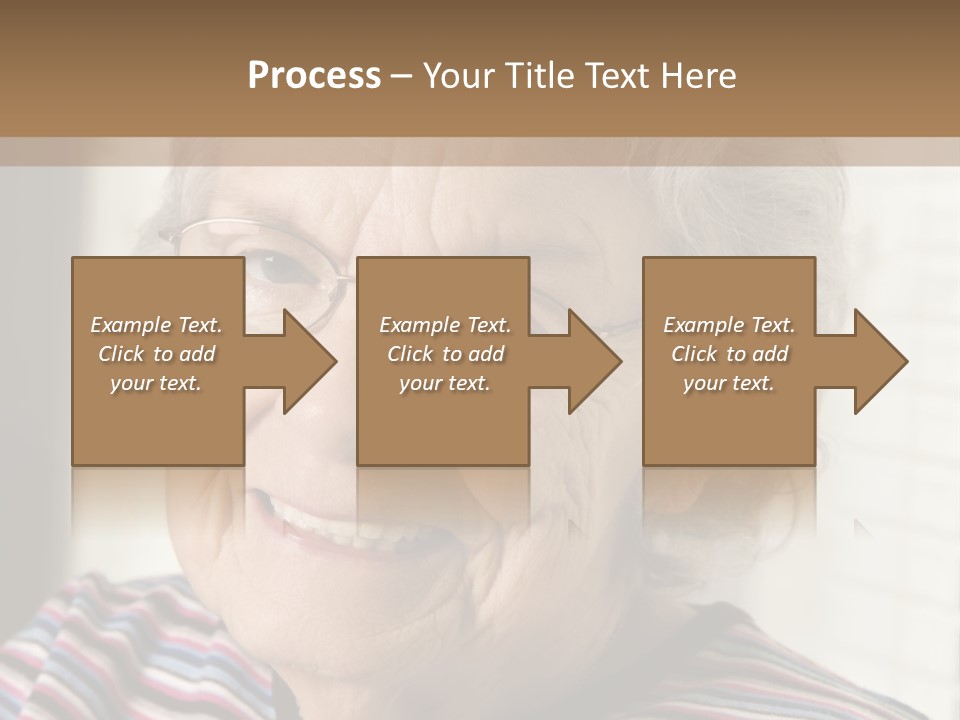 Process – Your Title Text Here

Example Text. Click to add your text.

Example Text. Click to add your text.

Example Text. Click to add your text.